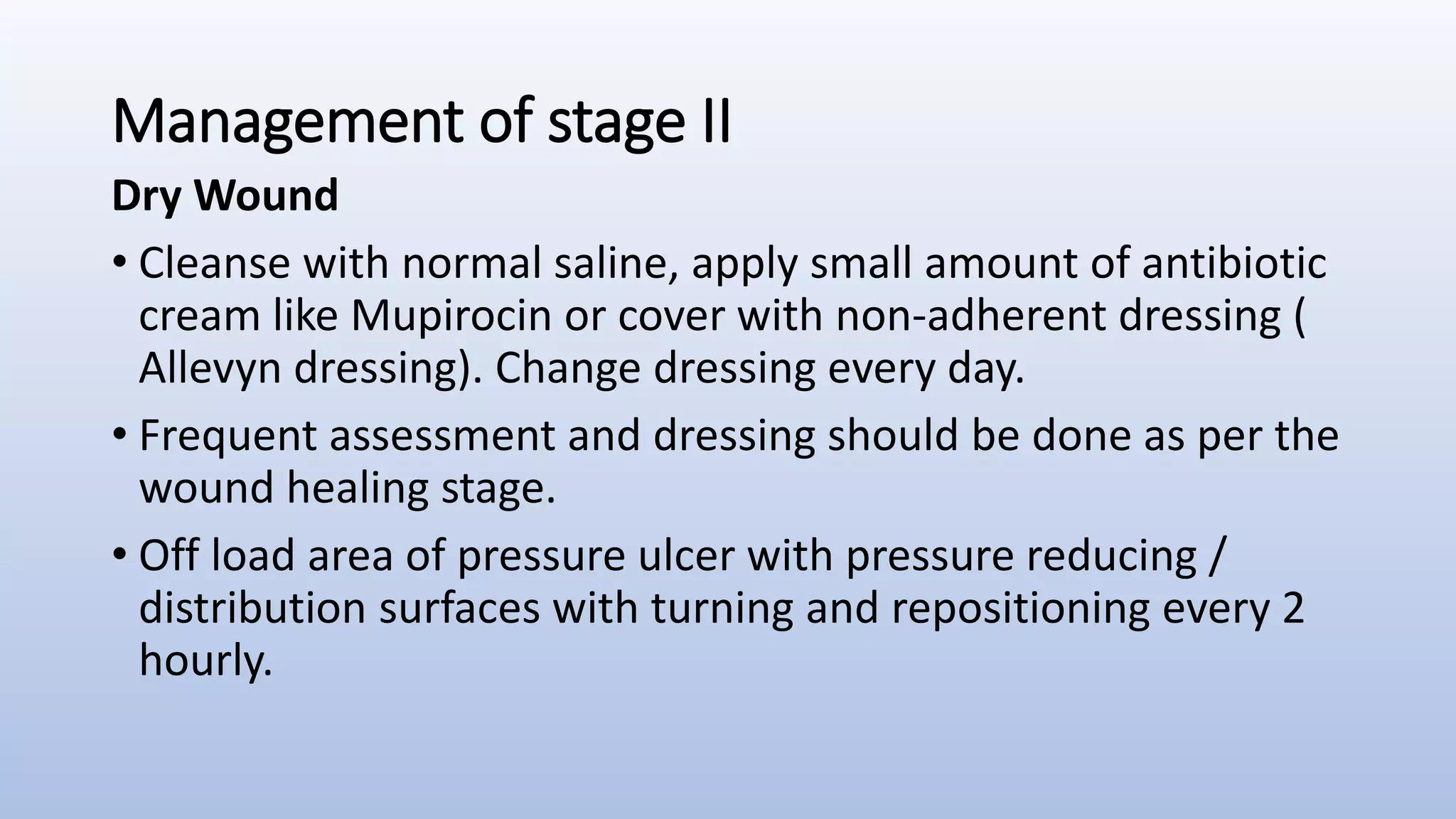 Management of stage II

Dry Wound

• Cleanse with normal saline, apply small amount of antibiotic cream like Mupirocin or cover with non-adherent dressing ( Allevyn dressing). Change dressing every day.

• Frequent assessment and dressing should be done as per the wound healing stage.

• Off load area of pressure ulcer with pressure reducing / distribution surfaces with turning and repositioning every 2 hourly.